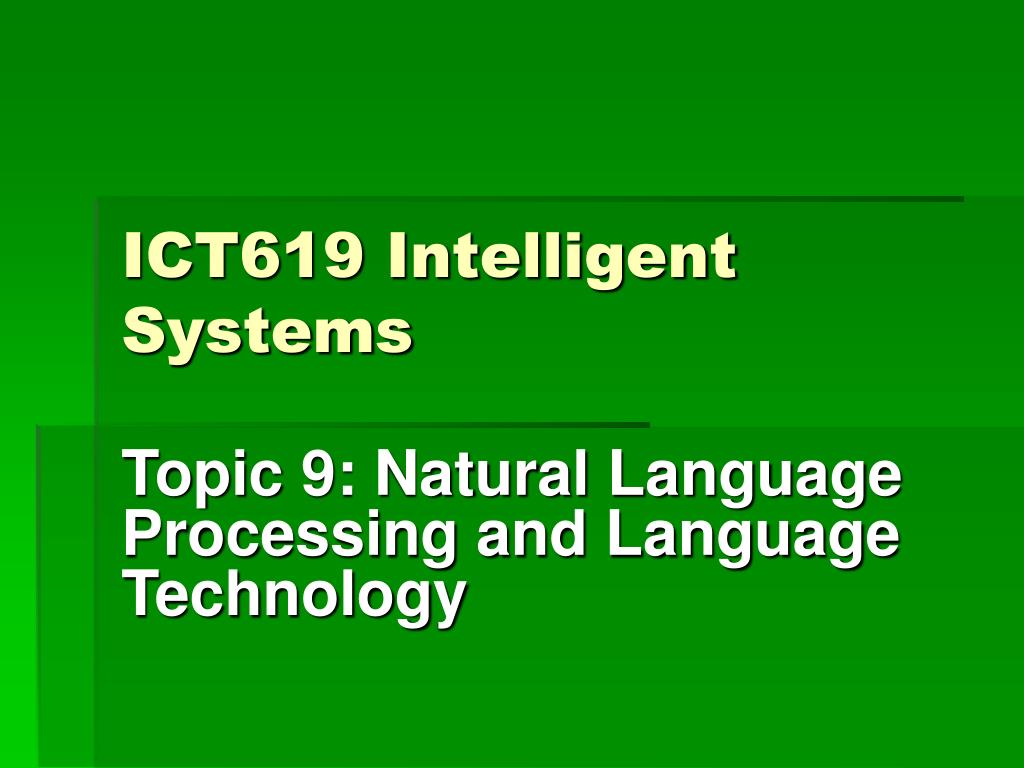 ICT619 Intelligent Systems

Topic 9: Natural Language Processing and Language Technology